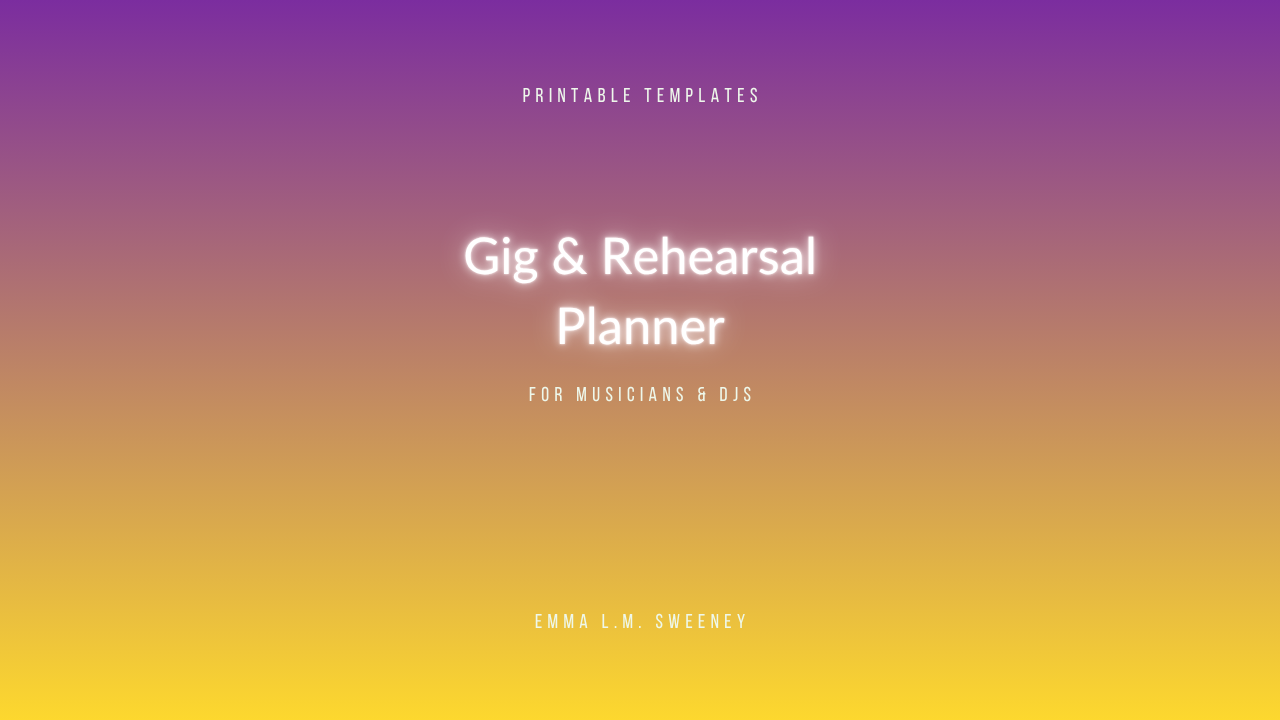 PRINTABLE TEMPLATES

Gig & Rehearsal Planner

FOR MUSICIANS & DJS

EMMA L.M. SWEENEY